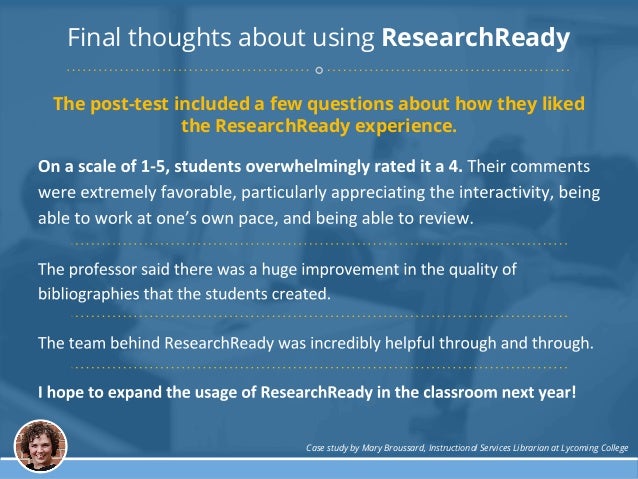 Final thoughts about using ResearchReady

The post-test included a few questions about how they liked the ResearchReady experience.

On a scale of 1-5, students overwhelmingly rated it a 4. Their comments were extremely favorable, particularly appreciating the interactivity, being able to work at one's own pace, and being able to review.

The professor said there was a huge improvement in the quality of bibliographies that the students created.

The team behind ResearchReady was incredibly helpful through and through.

I hope to expand the usage of ResearchReady in the classroom next year!

Case study by Mary Broussard, Instructional Services Librarian at Lycoming College